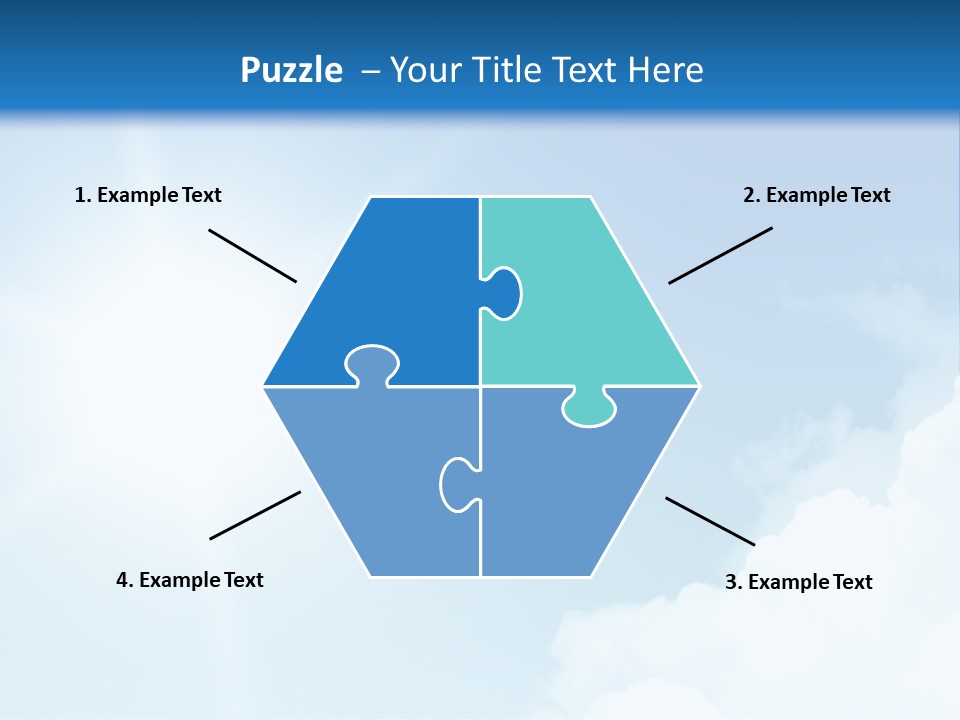 Puzzle – Your Title Text Here

1. Example Text

2. Example Text

4. Example Text

3. Example Text